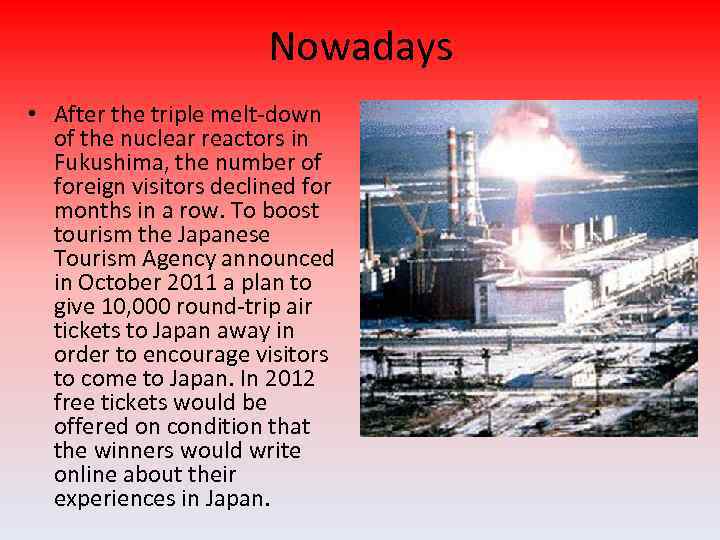 Nowadays

• After the triple melt-down of the nuclear reactors in Fukushima, the number of foreign visitors declined for months in a row. To boost tourism the Japanese Tourism Agency announced in October 2011 a plan to give 10,000 round-trip air tickets to Japan away in order to encourage visitors to come to Japan. In 2012 free tickets would be offered on condition that the winners would write online about their experiences in Japan.